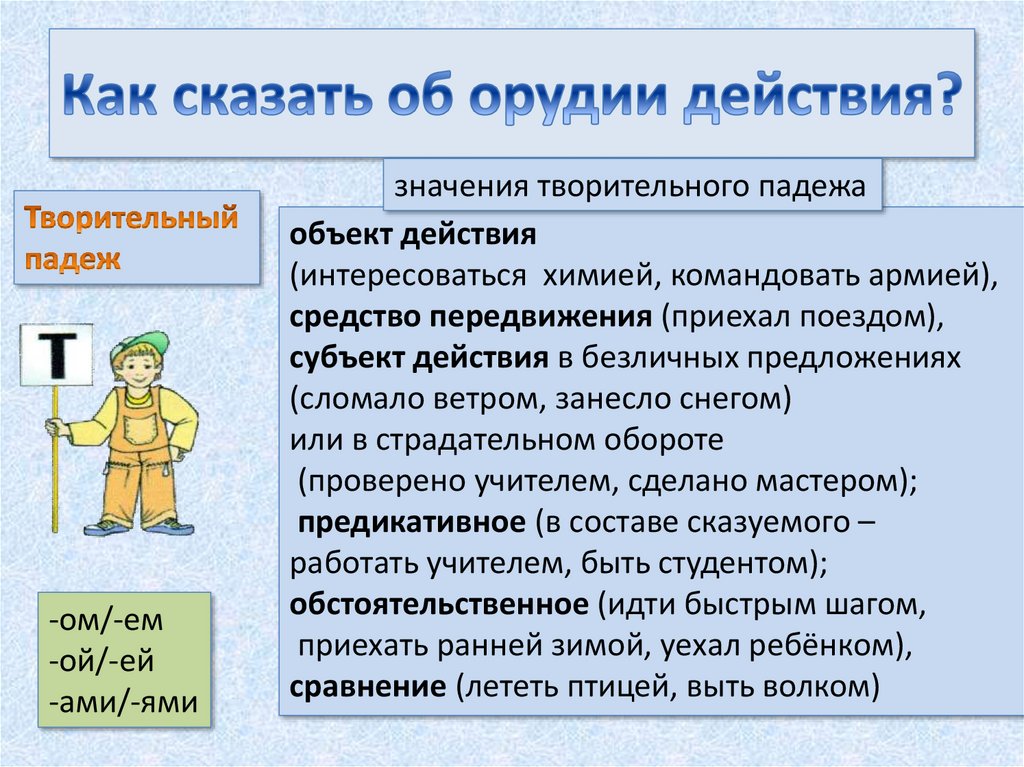 Как сказать об орудии действия?

значения творительного падежа

Творительный падеж

Т

объект действия (интересоваться химией, командовать армией), средство передвижения (приехал поездом), субъект действия в безличных предложениях (сломало ветром, занесло снегом) или в страдательном обороте (проверено учителем, сделано мастером); предикативное (в составе сказуемого – работать учителем, быть студентом); обстоятельственное (идти быстрым шагом, приехать ранней зимой, уехал ребёнком), сравнение (лететь птицей, выть волком)

-ом/-ем
-ой/-ей
-ами/-ями